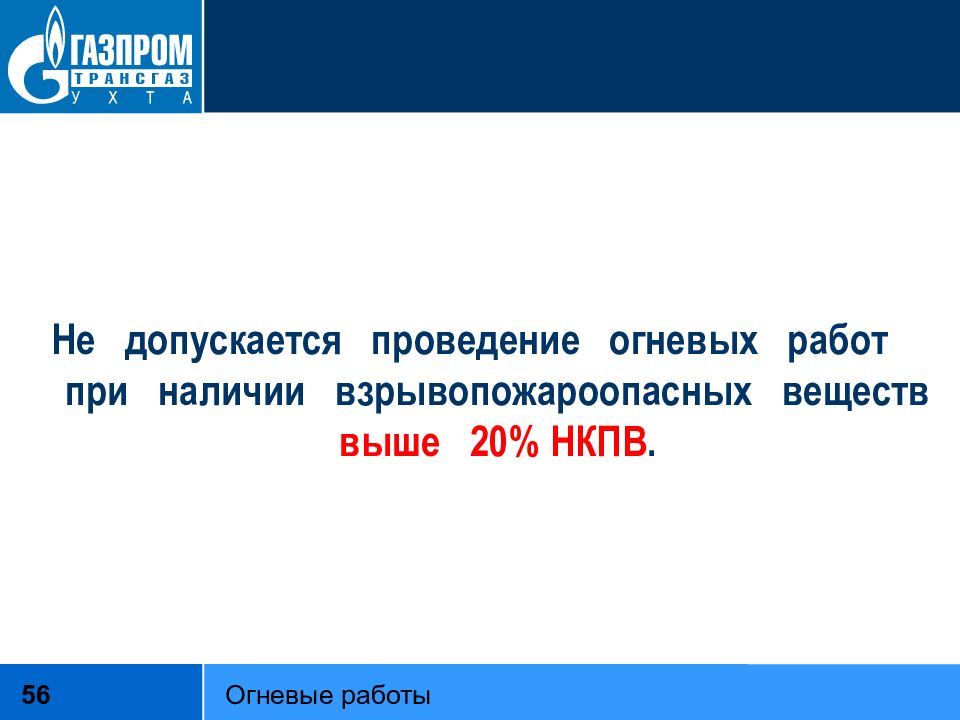 ГАЗПРОМ
ТРАНСГАЗ
УХТА

Не допускается проведение огневых работ при наличии взрывопожароопасных веществ выше 20% НКПВ.

56

Огневые работы